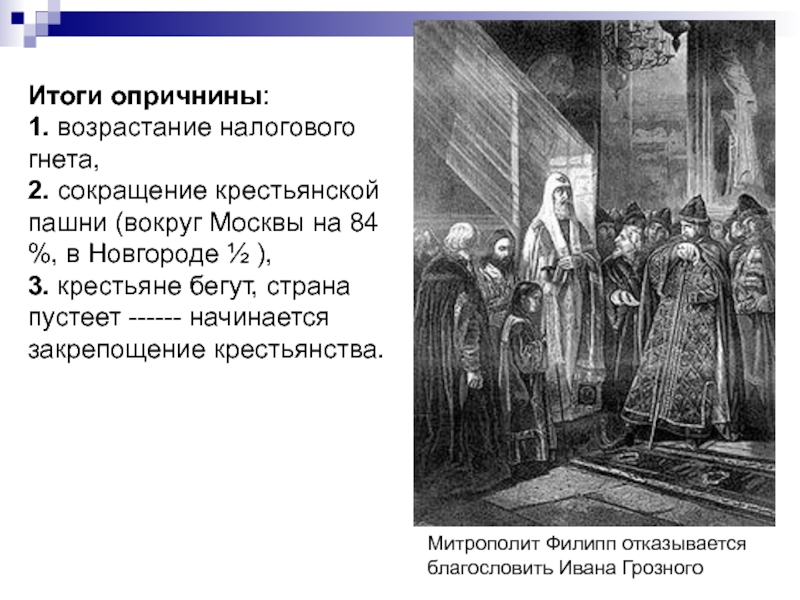 Итоги опричнины:
1. возрастание налогового гнета,
2. сокращение крестьянской пашни (вокруг Москвы на 84 %, в Новгороде ½ ),
3. крестьяне бегут, страна пустеет ------ начинается закрепощение крестьянства.

Митрополит Филипп отказывается благословить Ивана Грозного